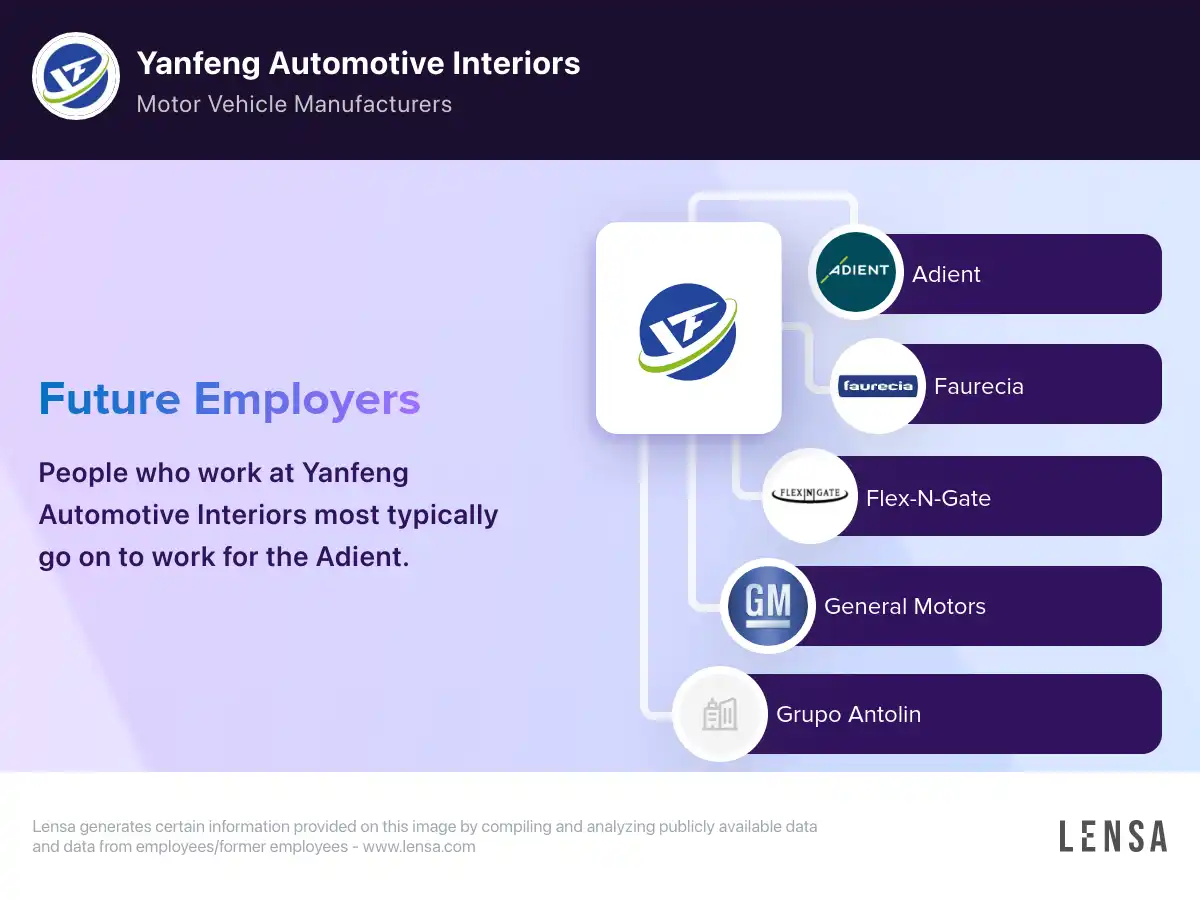 Yanfeng Automotive Interiors
Motor Vehicle Manufacturers

Future Employers

People who work at Yanfeng Automotive Interiors most typically go on to work for the Adient.

ADIENT
Adient

faurecia
Faurecia

FLEX N GATE
Flex-N-Gate

GM
General Motors

Grupo Antolin

Lensa generates certain information provided on this image by compiling and analyzing publicly available data and data from employees/former employees - www.lensa.com

LENSA